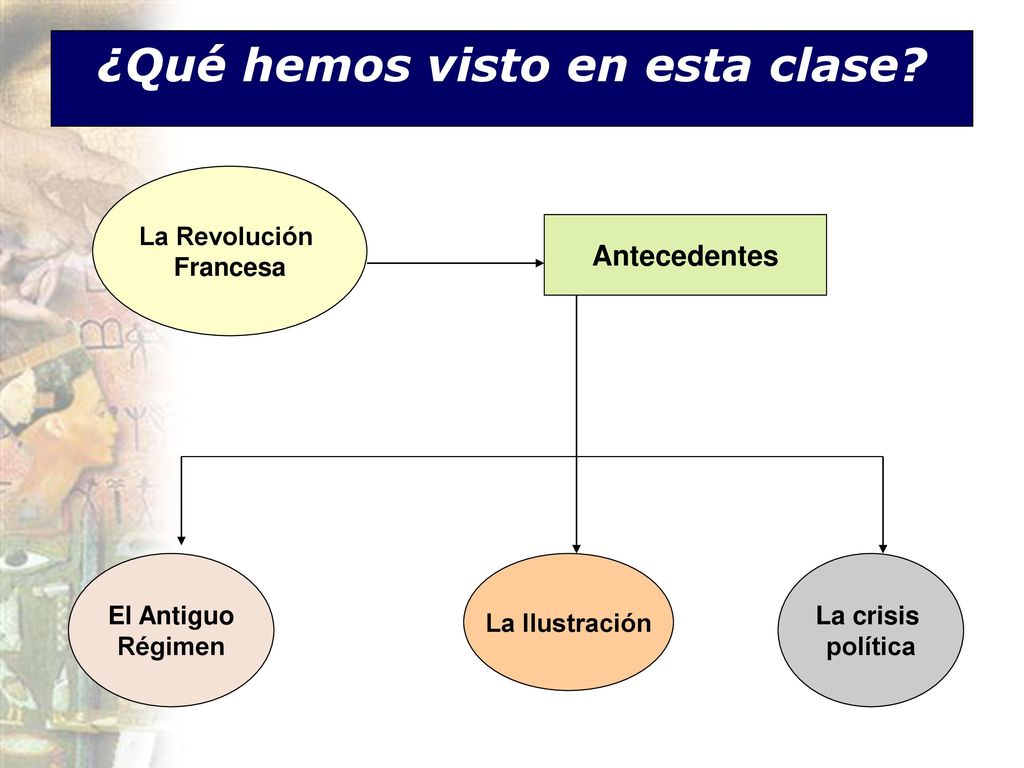 ¿Qué hemos visto en esta clase?

La Revolución Francesa

Antecedentes

El Antiguo Régimen

La Ilustración

La crisis política